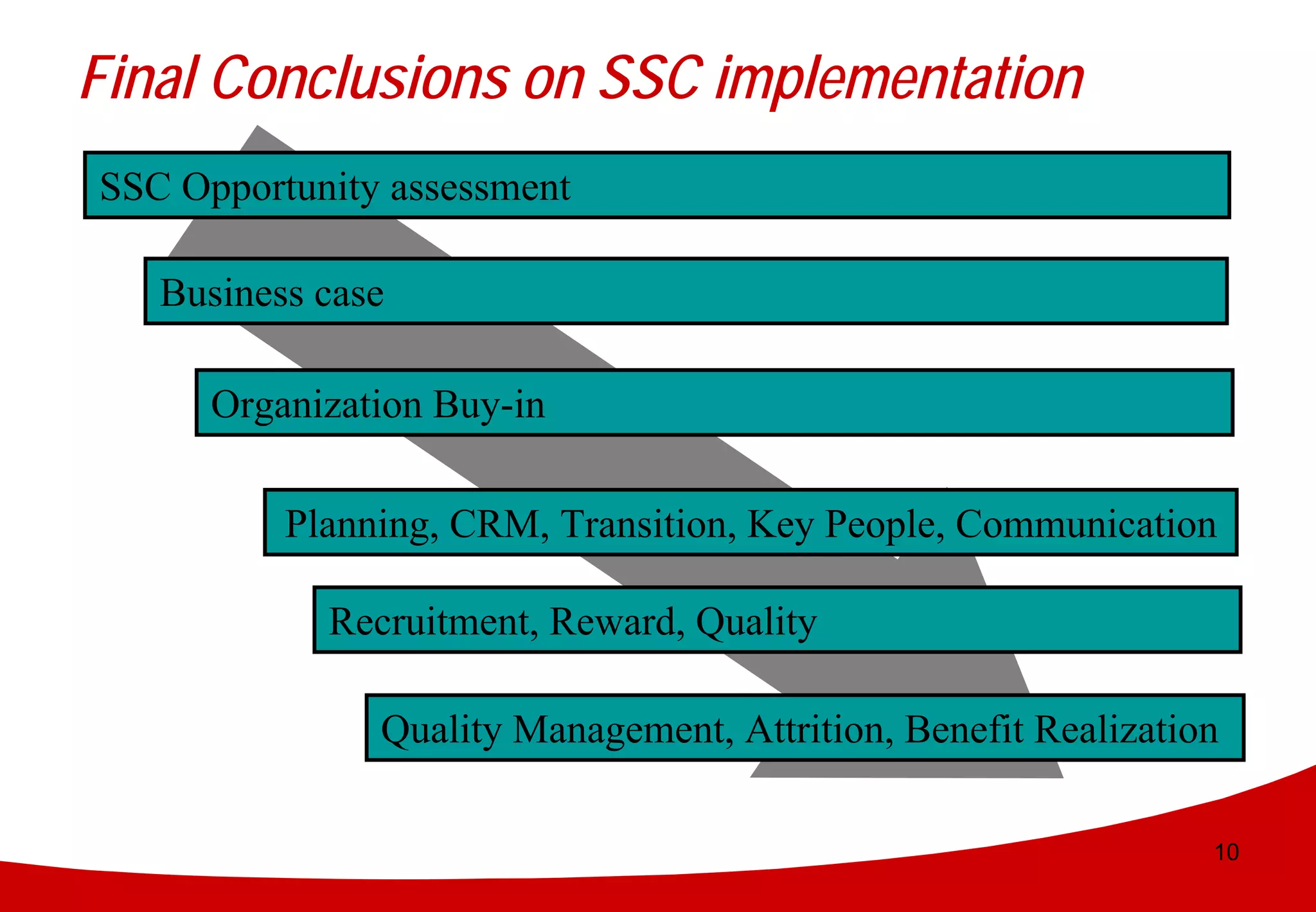 Final Conclusions on SSC implementation

SSC Opportunity assessment

Business case

Organization Buy-in

Planning, CRM, Transition, Key People, Communication

Recruitment, Reward, Quality

Quality Management, Attrition, Benefit Realization

10